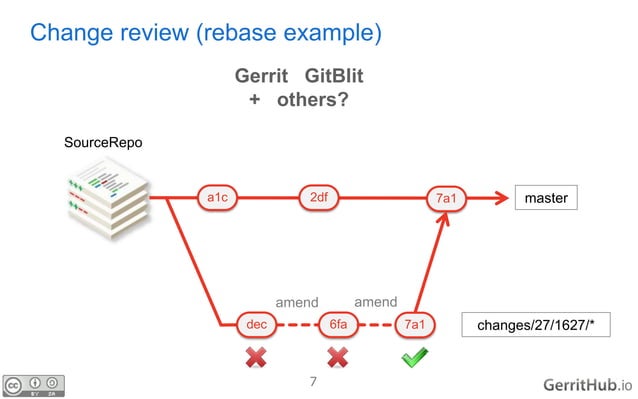 Change review (rebase example)

Gerrit GitBlit
+ others?

SourceRepo

a1c

2df

7a1

master

amend

amend

dec

6fa

7a1

changes/27/1627/*

cc BY SA

7

GerritHub.io